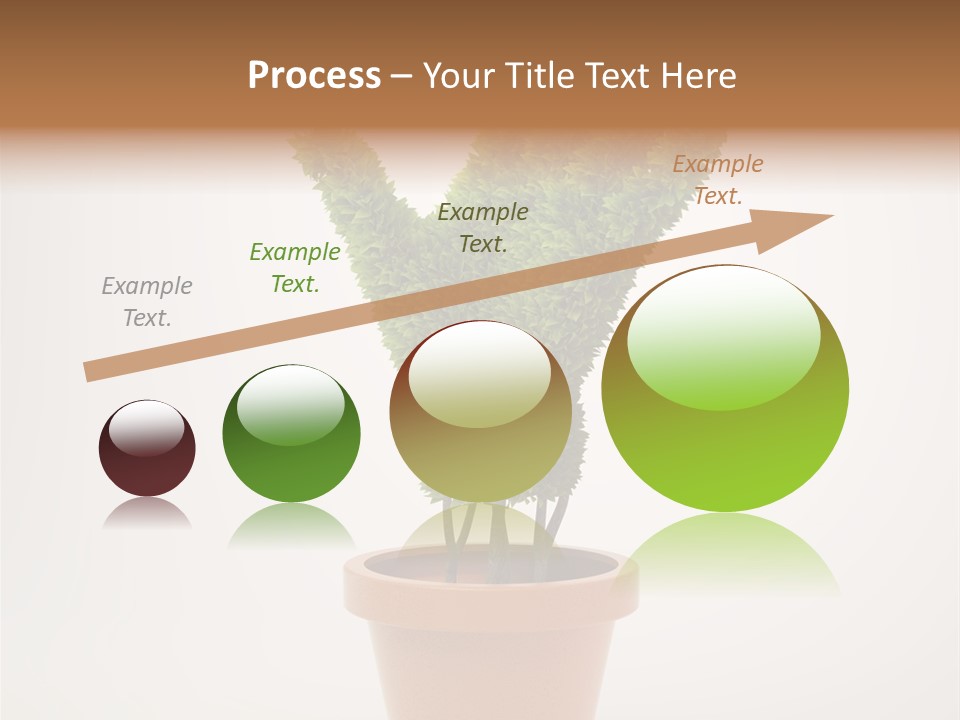 Process – Your Title Text Here

Example Text.

Example Text.

Example Text.

Example Text.